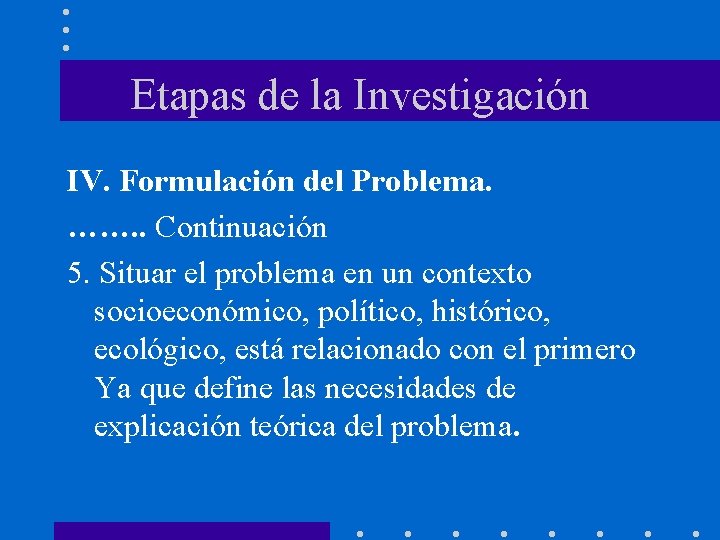 Etapas de la Investigación

IV. Formulación del Problema.

…….. Continuación

5. Situar el problema en un contexto socioeconómico, político, histórico, ecológico, está relacionado con el primero Ya que define las necesidades de explicación teórica del problema.